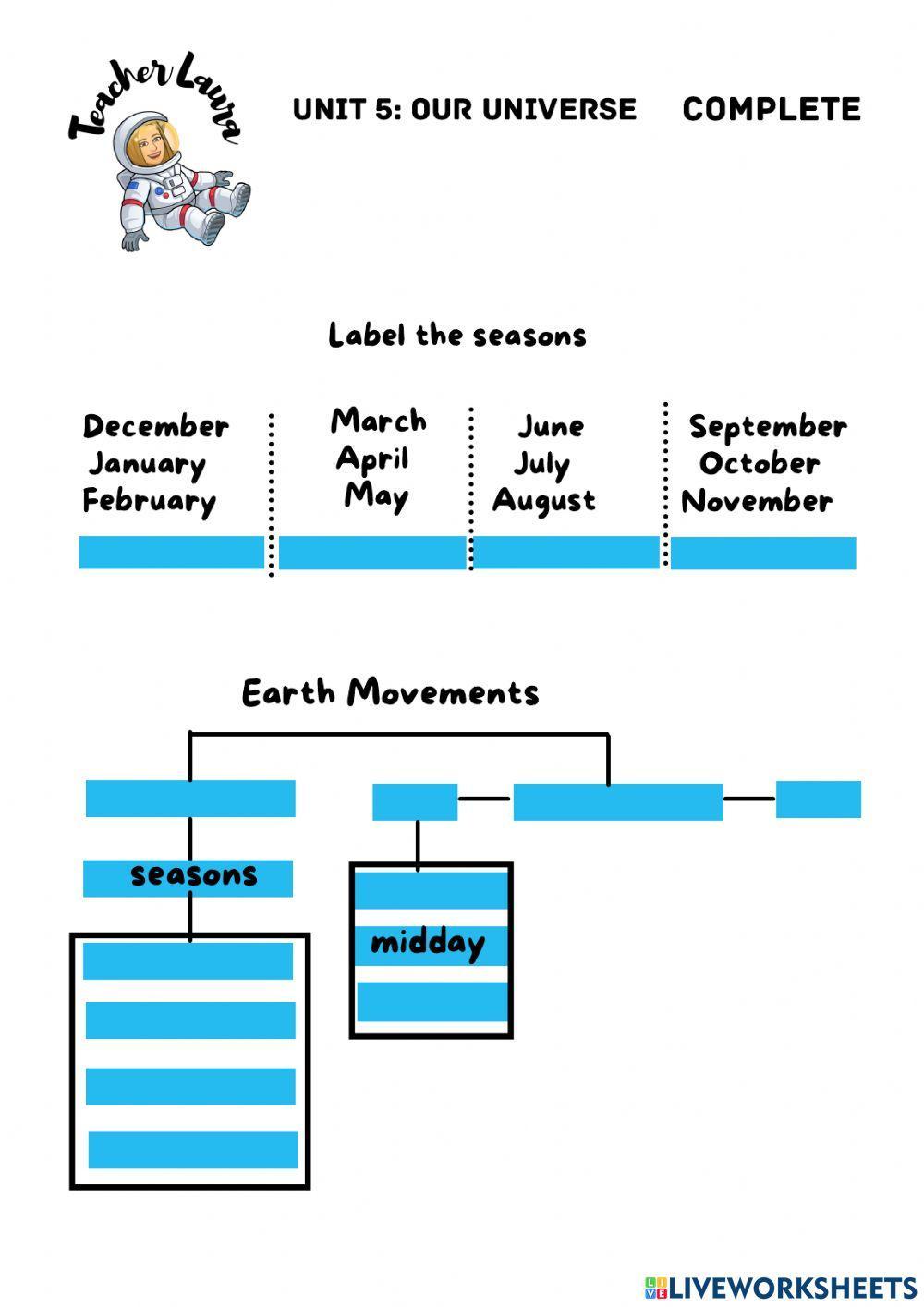 Teacher Laura

UNIT 5: OUR UNIVERSE COMPLETE

Label the seasons

December
January
February

March
April
May

June
July
August

September
October
November

Earth Movements

seasons

midday

LIVEWORKSHEETS